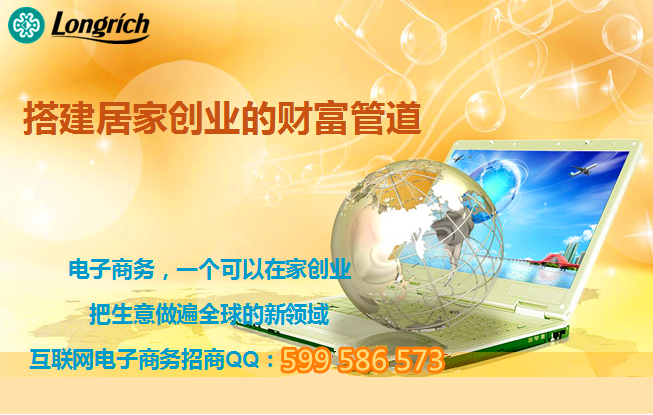 Longrich

搭建居家创业的财富管道

电子商务，一个可以在家创业

把生意做遍全球的新领域

互联网电子商务招商QQ：599 586 573